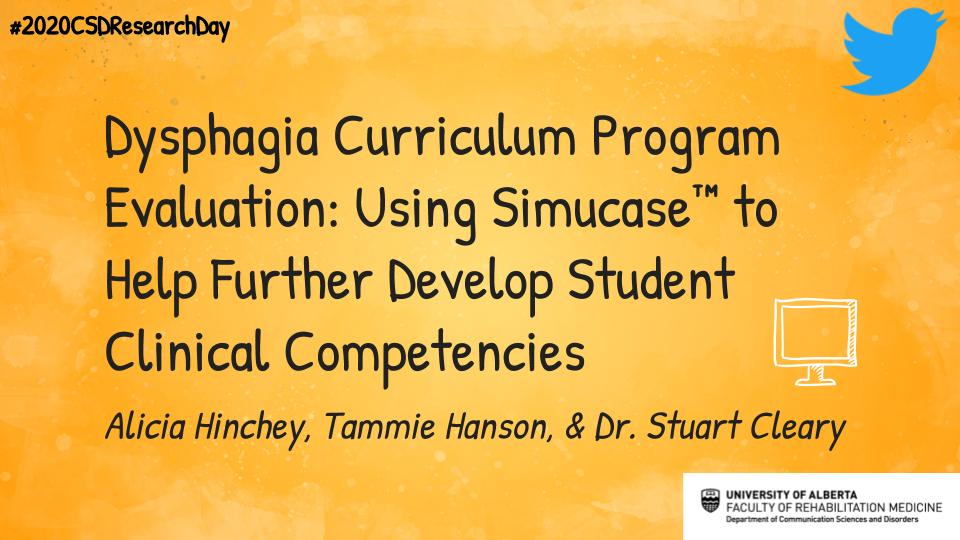 #2020CSDResearchDay

Dysphagia Curriculum Program Evaluation: Using Simucase™ to Help Further Develop Student Clinical Competencies

Alicia Hinchey, Tammie Hanson, & Dr. Stuart Cleary

UNIVERSITY OF ALBERTA
FACULTY OF REHABILITATION MEDICINE
Department of Communication Sciences and Disorders